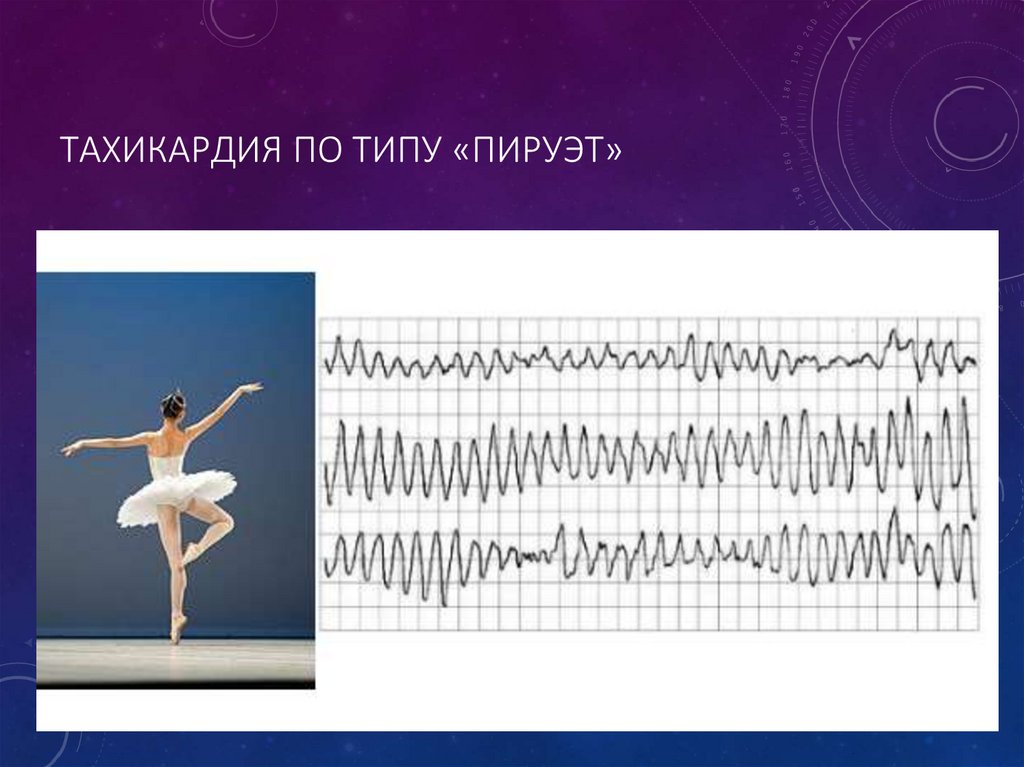 ТАХИКАРДИЯ ПО ТИПУ «ПИРУЭТ»